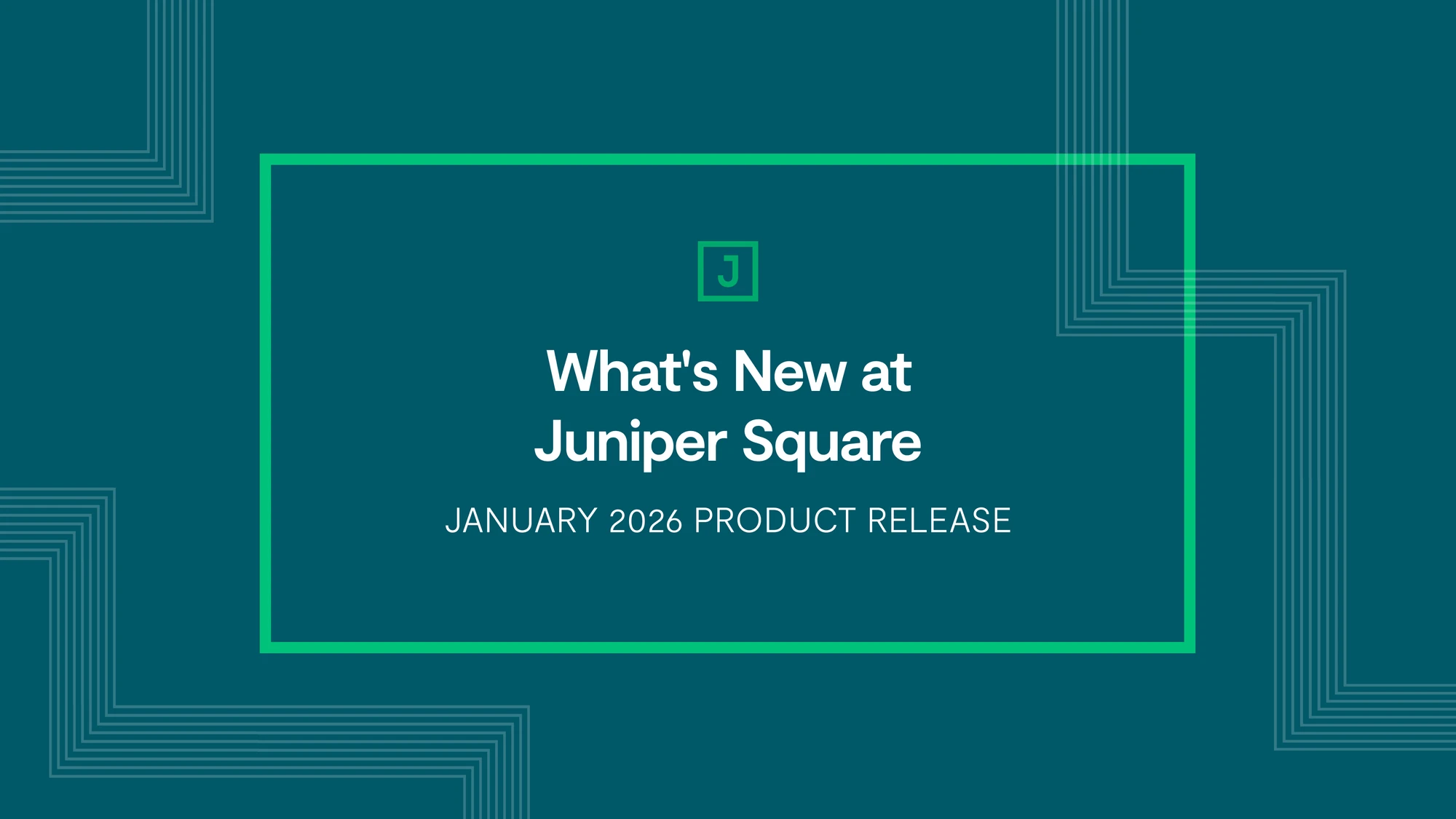 J

What's New at Juniper Square

JANUARY 2026 PRODUCT RELEASE